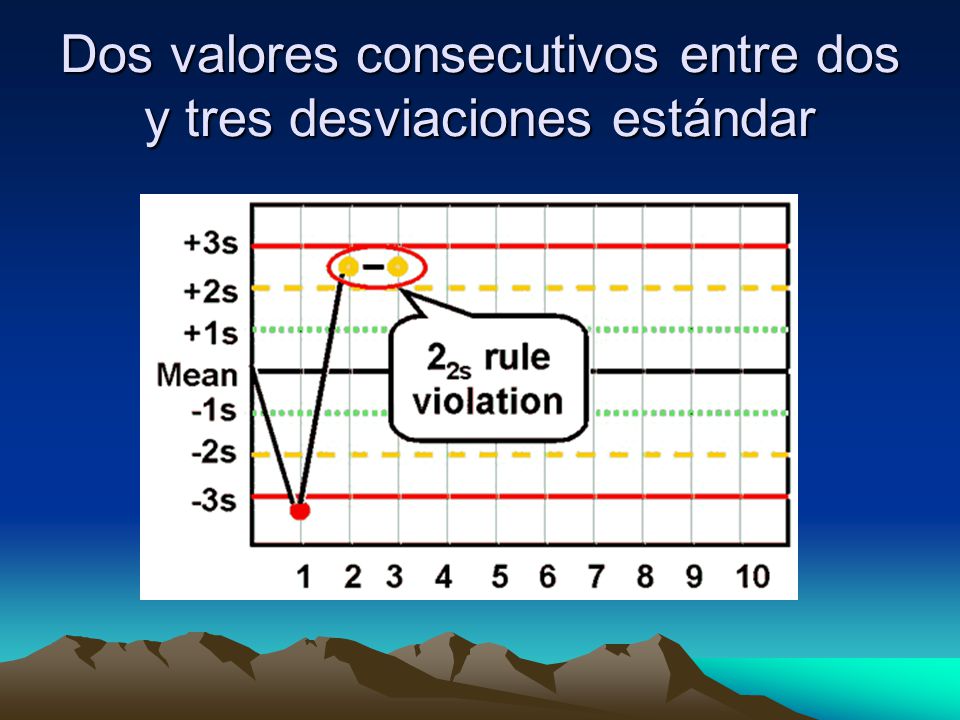 Dos valores consecutivos entre dos y tres desviaciones estándar

+3s
+2s
+1s
Mean
-1s
-2s
-3s

$2_{2s}$ rule violation

1 2 3 4 5 6 7 8 9 10